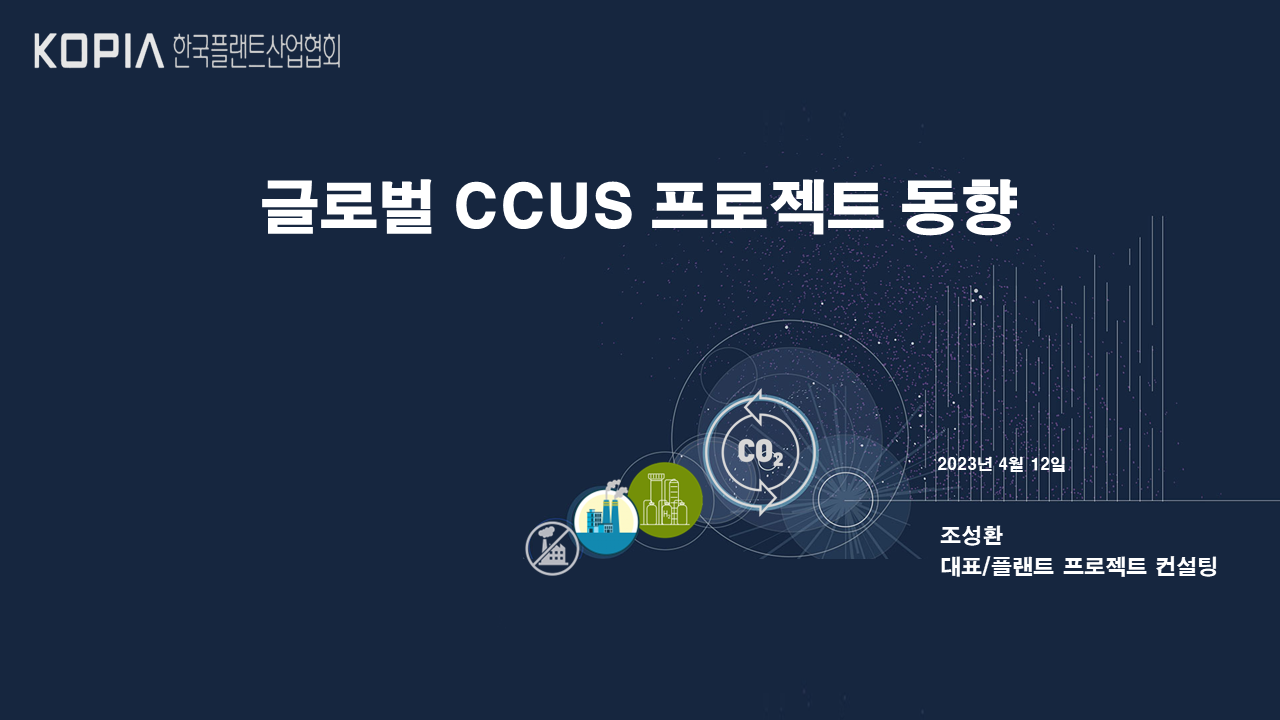 KOPIA 한국플랜트산업협회

글로벌 CCUS 프로젝트 동향

$CO_2$

2023년 4월 12일

조성환
대표/플랜트 프로젝트 컨설팅